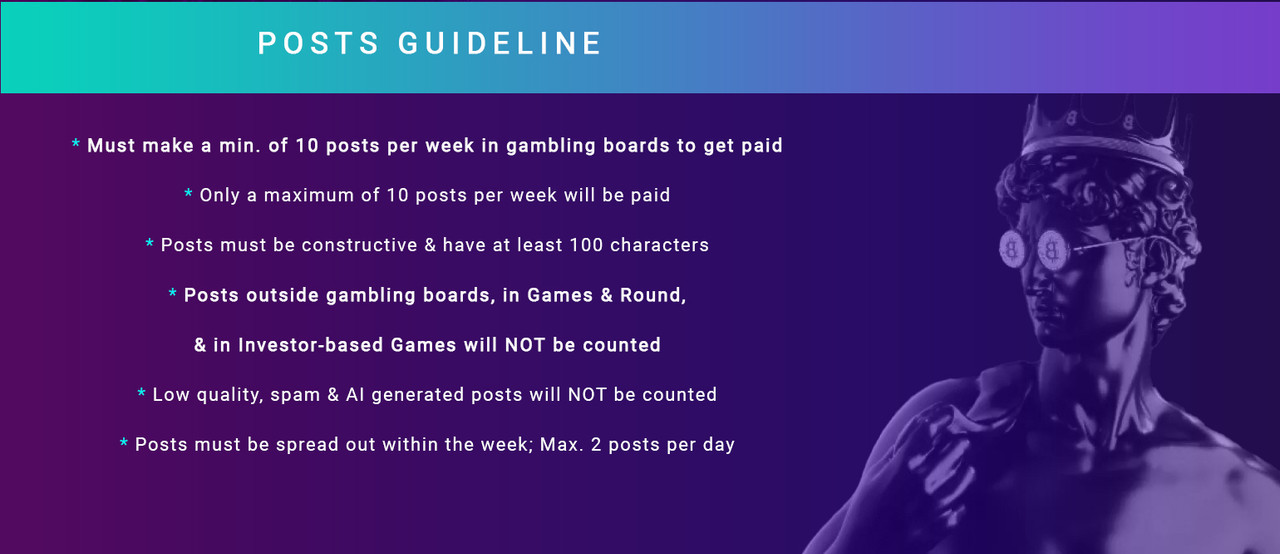 POSTS GUIDELINE

* Must make a min. of 10 posts per week in gambling boards to get paid

* Only a maximum of 10 posts per week will be paid

* Posts must be constructive & have at least 100 characters

* Posts outside gambling boards, in Games & Round,

& in Investor-based Games will NOT be counted

* Low quality, spam & AI generated posts will NOT be counted

* Posts must be spread out within the week; Max. 2 posts per day